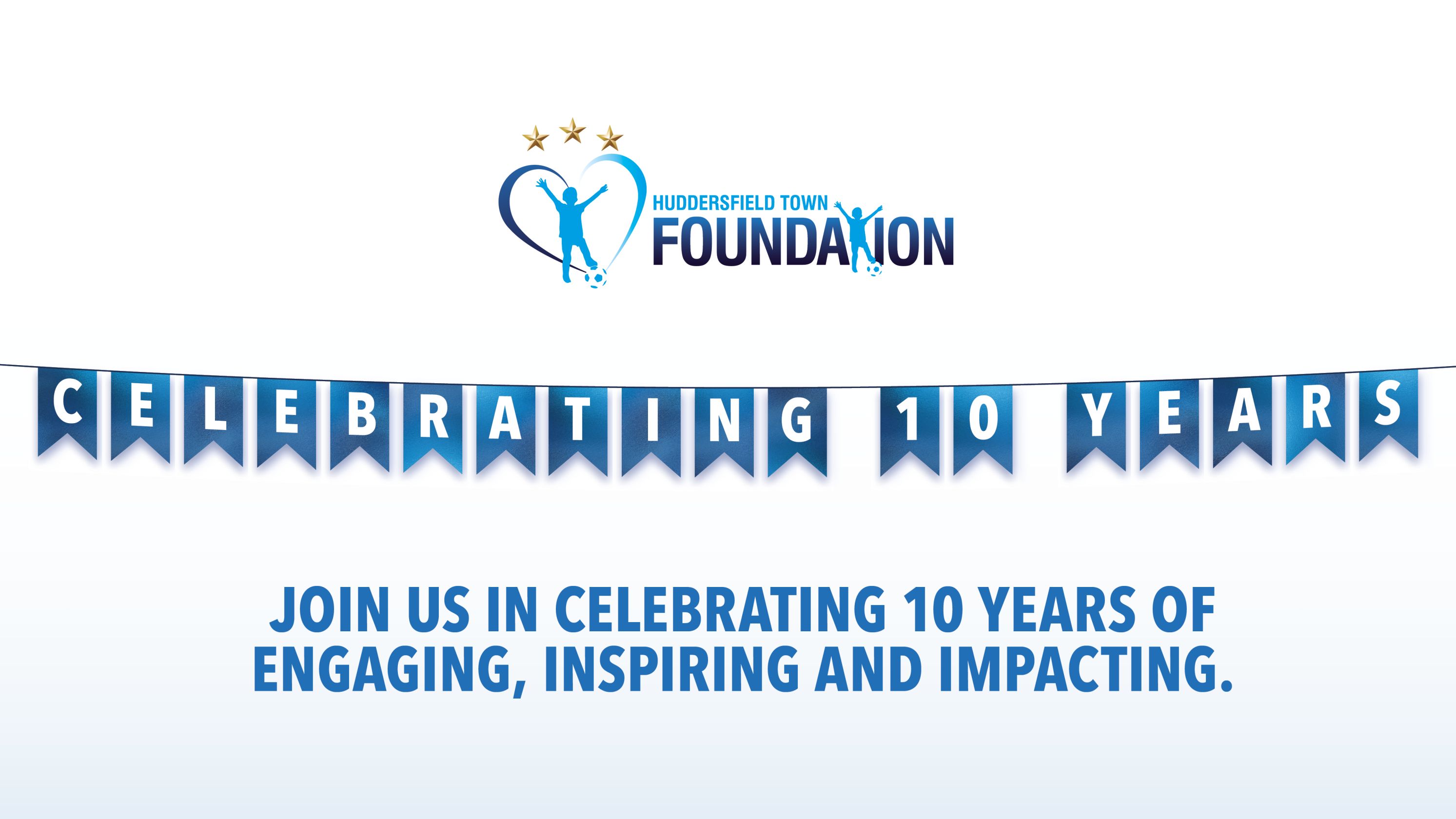 HUDDERSFIELD TOWN
FOUNDATION

CELEBRATING 10 YEARS

JOIN US IN CELEBRATING 10 YEARS OF ENGAGING, INSPIRING AND IMPACTING.